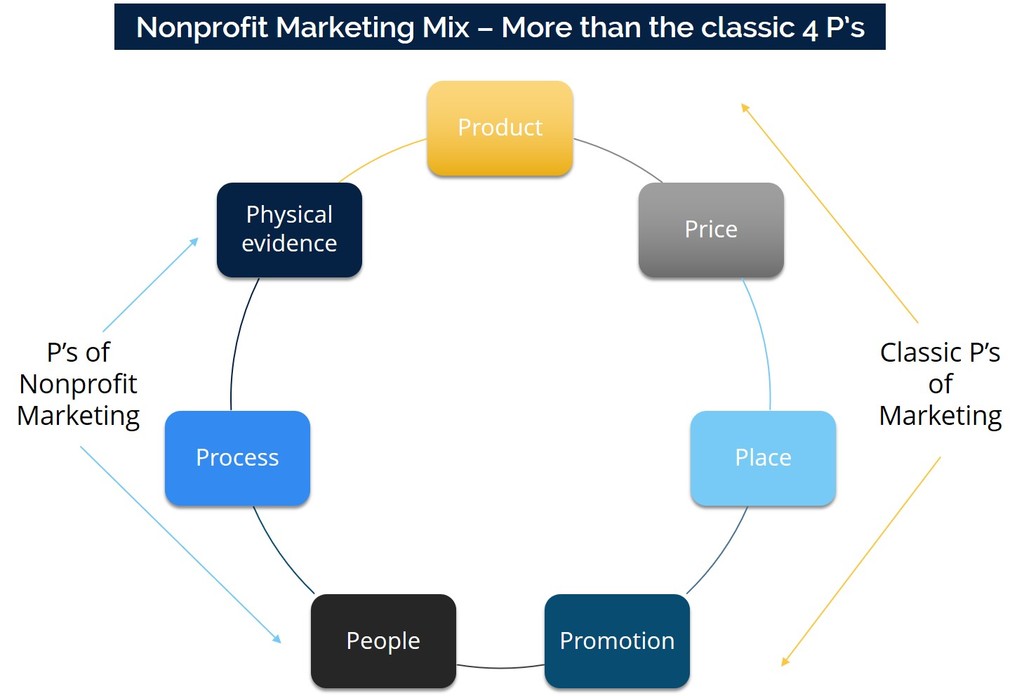 Nonprofit Marketing Mix – More than the classic 4 P's

Product

Price

Place

Promotion

People

Process

Physical evidence

P's of Nonprofit Marketing

Classic P's of Marketing